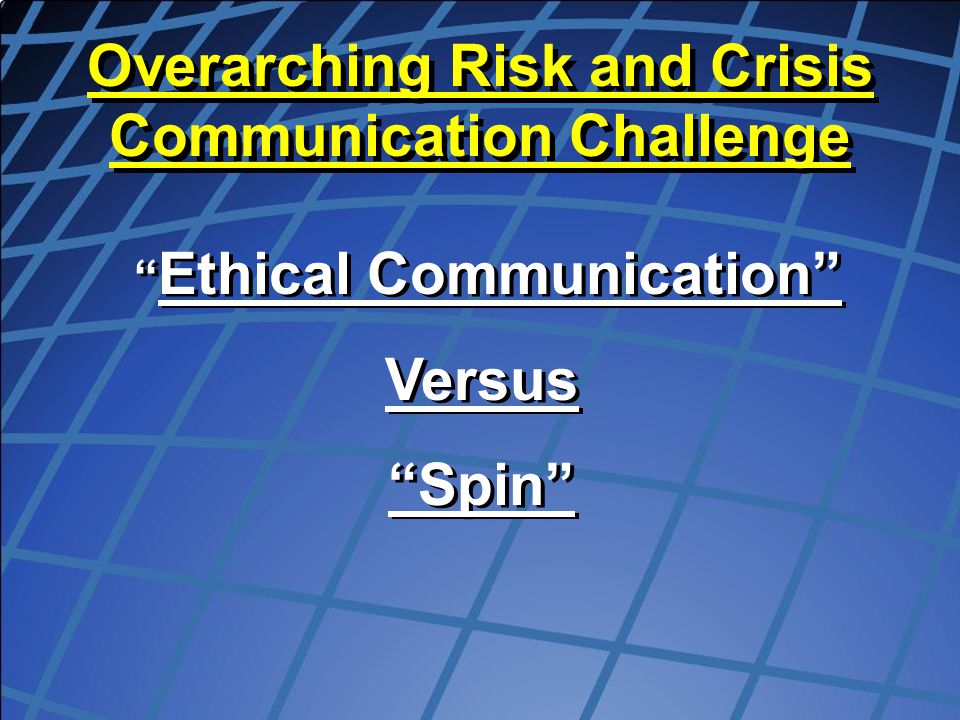 Overarching Risk and Crisis Communication Challenge

“Ethical Communication”

Versus

“Spin”